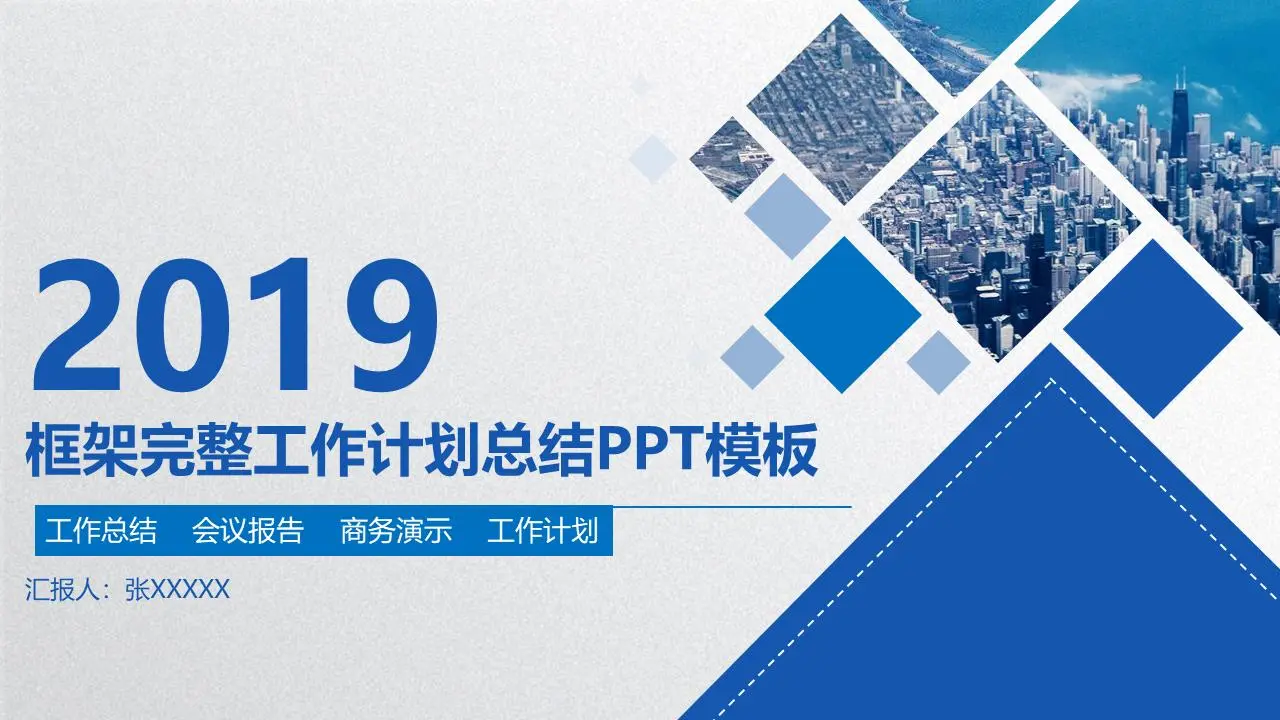 2019

框架完整工作计划总结PPT模板

工作总结 会议报告 商务演示 工作计划

汇报人：张XXXXX